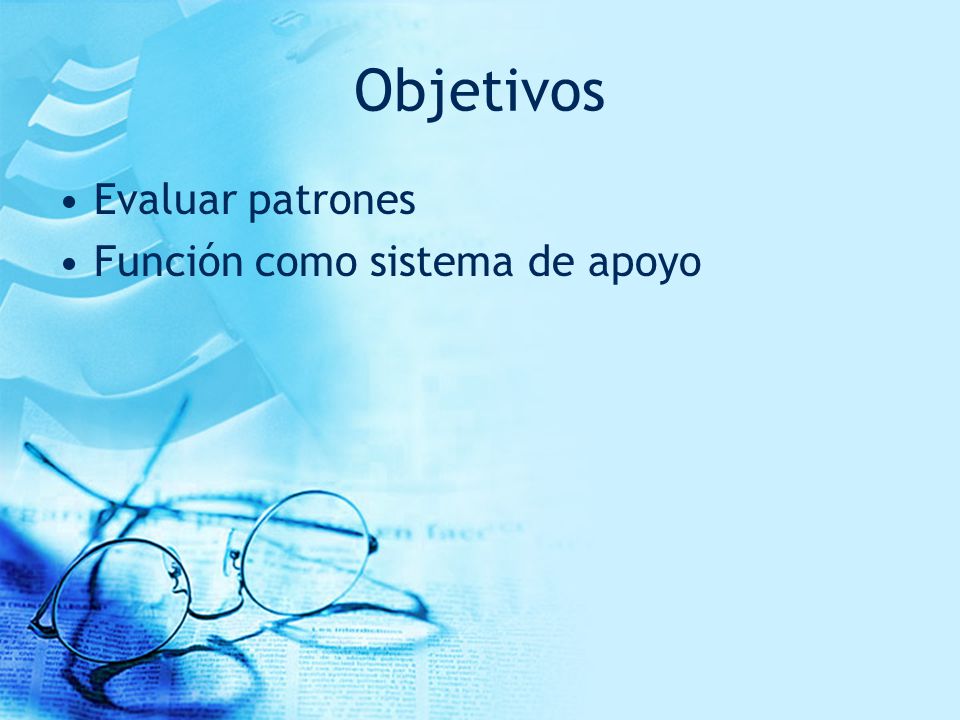 Objetivos

• Evaluar patrones
• Función como sistema de apoyo